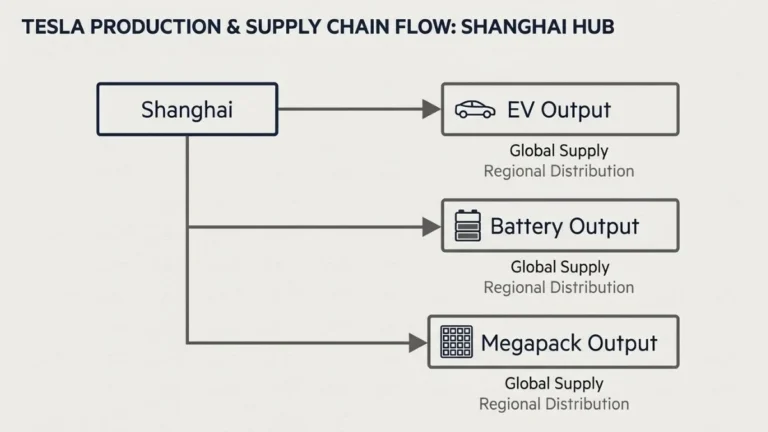 TESLA PRODUCTION & SUPPLY CHAIN FLOW: SHANGHAI HUB

Shanghai

EV Output

Global Supply
Regional Distribution

Battery Output

Global Supply
Regional Distribution

Megapack Output

Global Supply
Regional Distribution